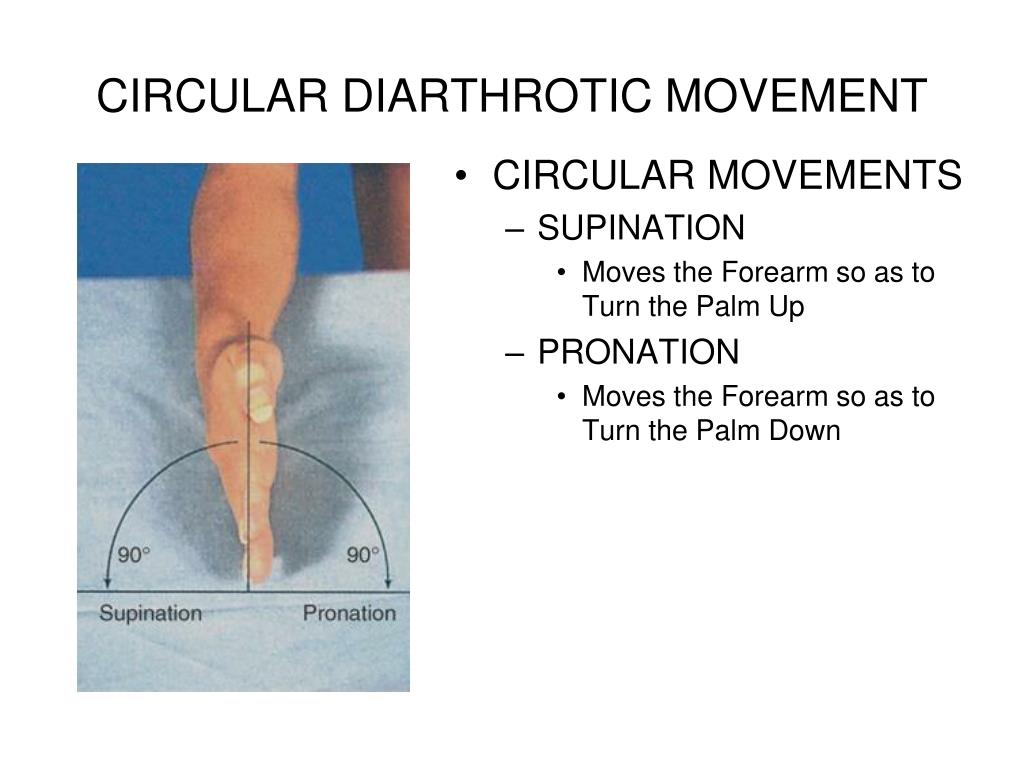 CIRCULAR DIARTHROTIC MOVEMENT

90°
90°
Supination
Pronation

• CIRCULAR MOVEMENTS
– SUPINATION
• Moves the Forearm so as to Turn the Palm Up
– PRONATION
• Moves the Forearm so as to Turn the Palm Down